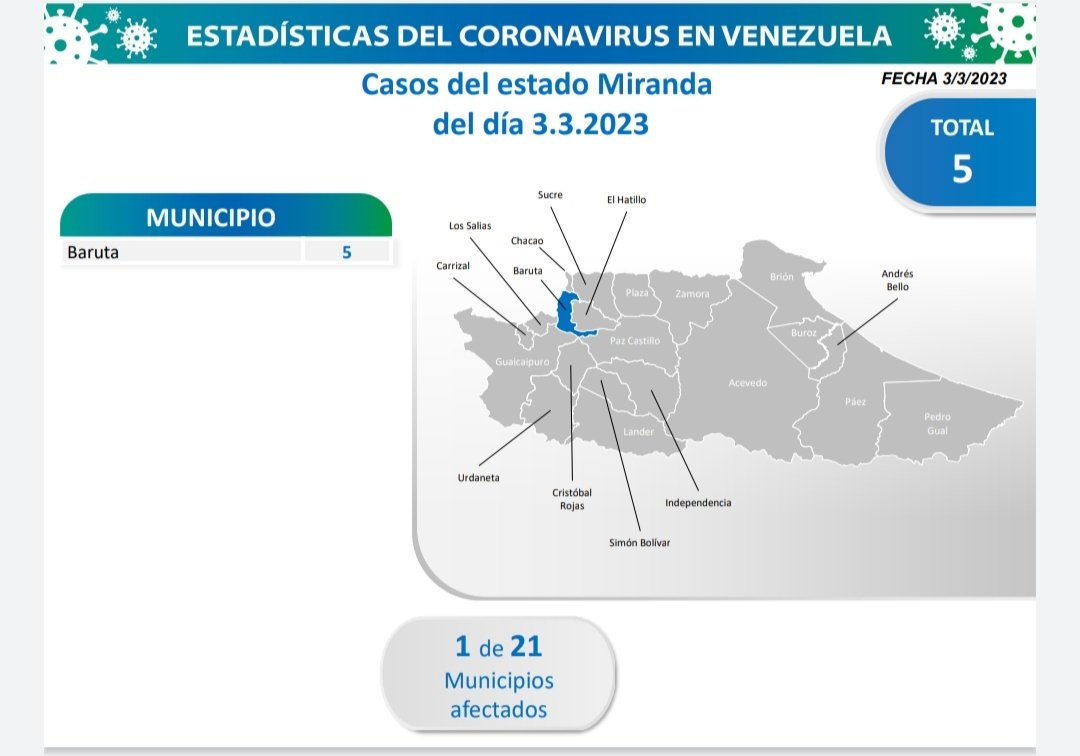 ESTADÍSTICAS DEL CORONAVIRUS EN VENEZUELA

Casos del estado Miranda del día 3.3.2023

FECHA 3/3/2023

TOTAL
5

| MUNICIPIO | |
|---|---|
| Baruta | 5 |

Sucre
El Hatillo
Los Salias
Chacao
Carrizal
Baruta
Plaza
Zamora
Brión
Andrés Bello
Buroz
Paz Castillo
Guaicaipuro
Acevedo
Páez
Pedro Gual
Lander
Urdaneta
Cristóbal Rojas
Independencia
Simón Bolívar

1 de 21
Municipios afectados